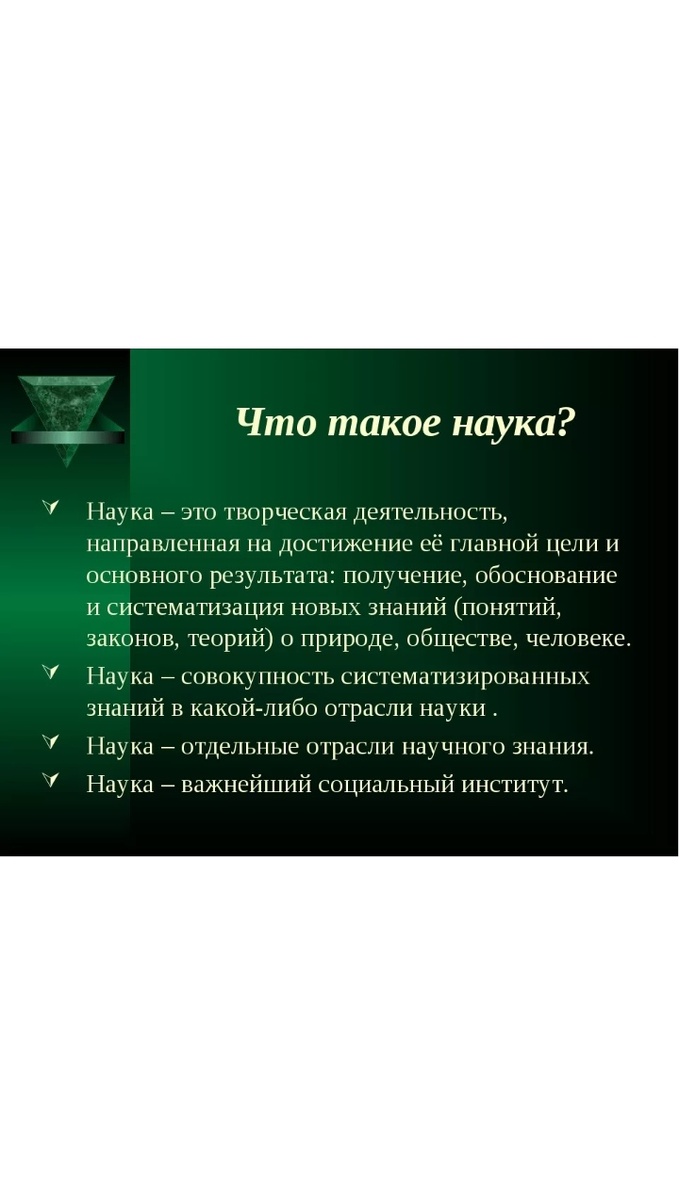 Что такое наука?

Наука – это творческая деятельность, направленная на достижение её главной цели и основного результата: получение, обоснование и систематизация новых знаний (понятий, законов, теорий) о природе, обществе, человеке.

Наука – совокупность систематизированных знаний в какой-либо отрасли науки .

Наука – отдельные отрасли научного знания.

Наука – важнейший социальный институт.